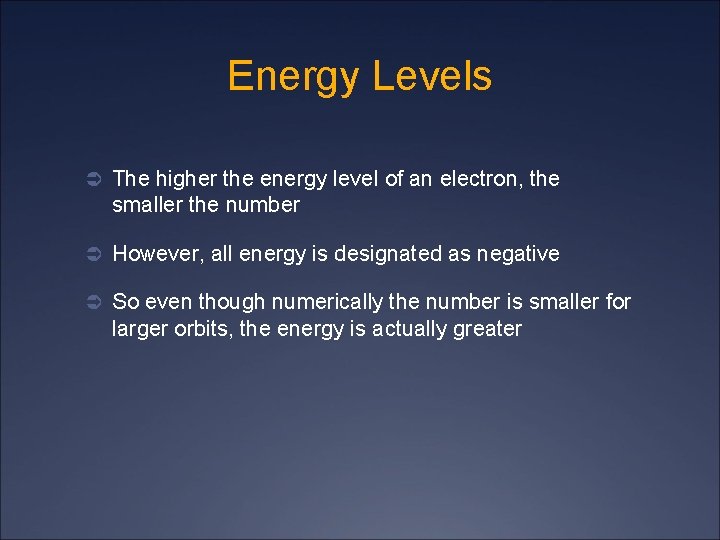 Energy Levels

The higher the energy level of an electron, the smaller the number

However, all energy is designated as negative

So even though numerically the number is smaller for larger orbits, the energy is actually greater